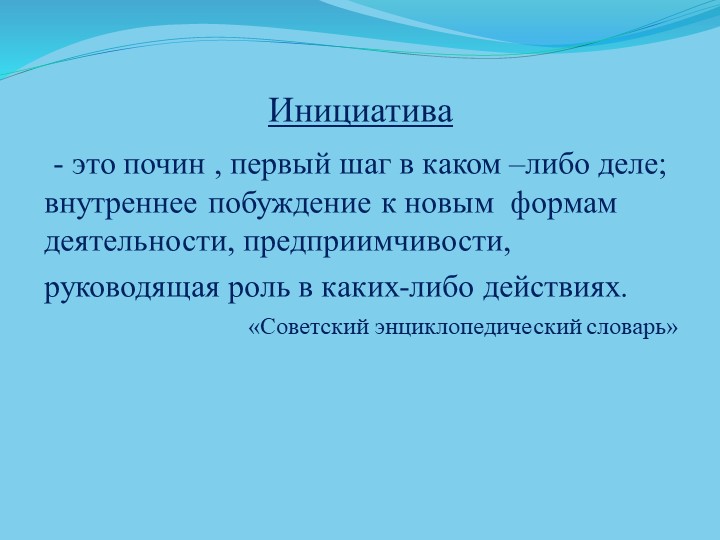 Инициатива

- это почин , первый шаг в каком –либо деле; внутреннее побуждение к новым формам деятельности, предприимчивости,

руководящая роль в каких-либо действиях.

«Советский энциклопедический словарь»